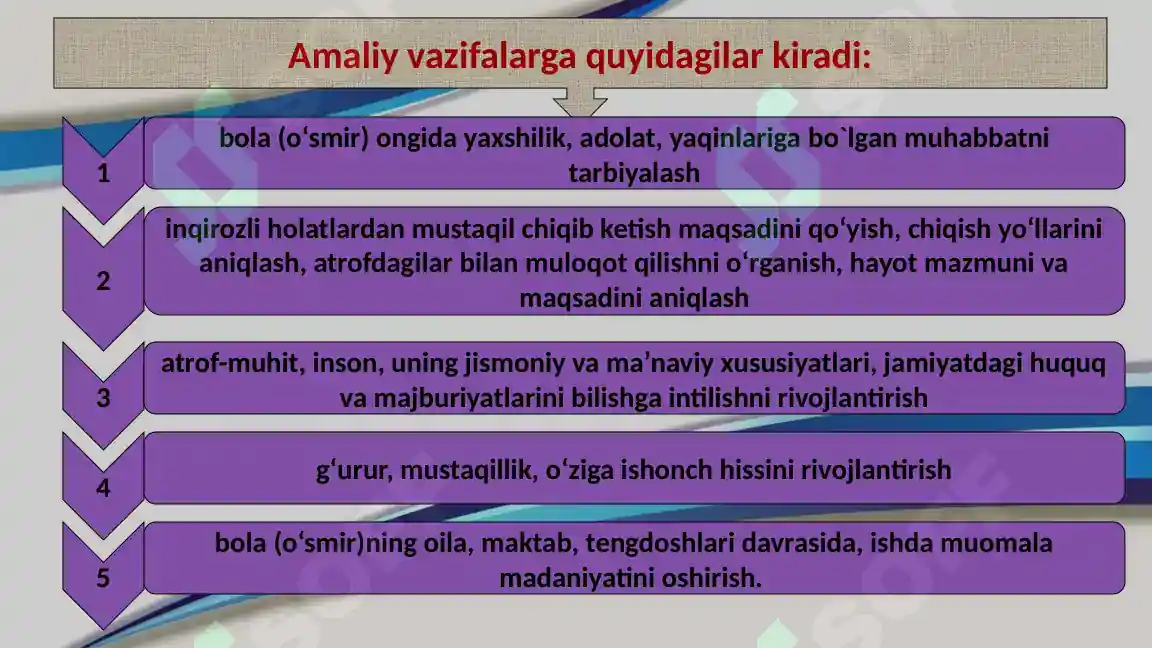 Amaliy vazifalarga quyidagilar kiradi:

1

bola (o‘smir) ongida yaxshilik, adolat, yaqinlariga bo`lgan muhabbatni tarbiyalash

2

inqirozli holatlardan mustaqil chiqib ketish maqsadini qo‘yish, chiqish yo‘llarini aniqlash, atrofdagilar bilan muloqot qilishni o‘rganish, hayot mazmuni va maqsadini aniqlash

3

atrof-muhit, inson, uning jismoniy va ma’naviy xususiyatlari, jamiyatdagi huquq va majburiyatlarini bilishga intilishni rivojlantirish

4

g‘urur, mustaqillik, o‘ziga ishonch hissini rivojlantirish

5

bola (o‘smir)ning oila, maktab, tengdoshlari davrasida, ishda muomala madaniyatini oshirish.